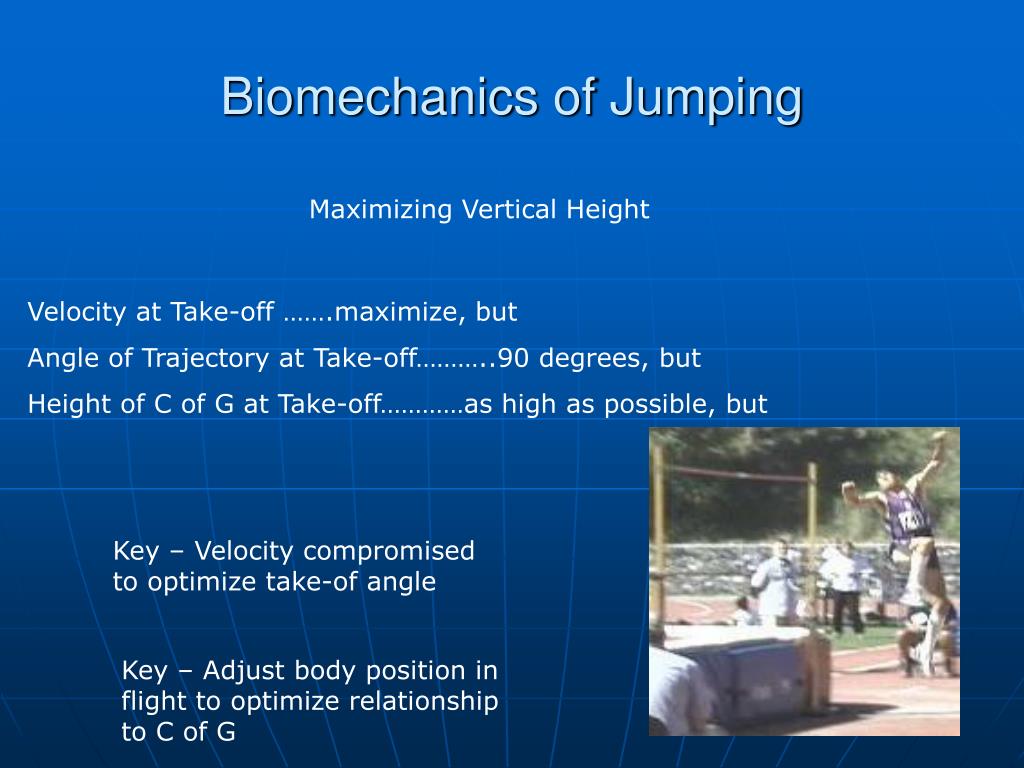 Biomechanics of Jumping

Maximizing Vertical Height

Velocity at Take-off …….maximize, but

Angle of Trajectory at Take-off………..90 degrees, but

Height of C of G at Take-off…………as high as possible, but

Key – Velocity compromised to optimize take-of angle

Key – Adjust body position in flight to optimize relationship to C of G